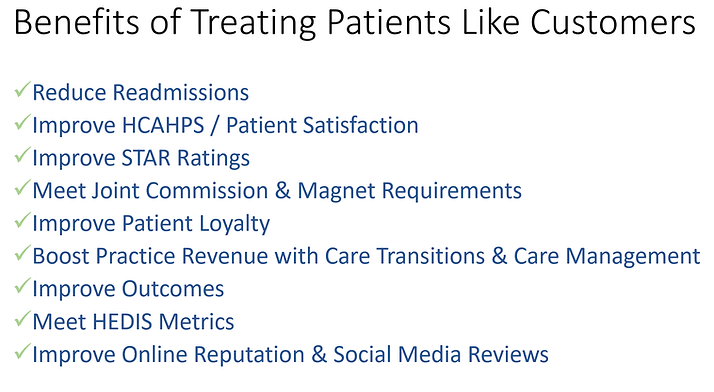 Benefits of Treating Patients Like Customers

✓Reduce Readmissions
✓Improve HCAHPS / Patient Satisfaction
✓Improve STAR Ratings
✓Meet Joint Commission & Magnet Requirements
✓Improve Patient Loyalty
✓Boost Practice Revenue with Care Transitions & Care Management
✓Improve Outcomes
✓Meet HEDIS Metrics
✓Improve Online Reputation & Social Media Reviews